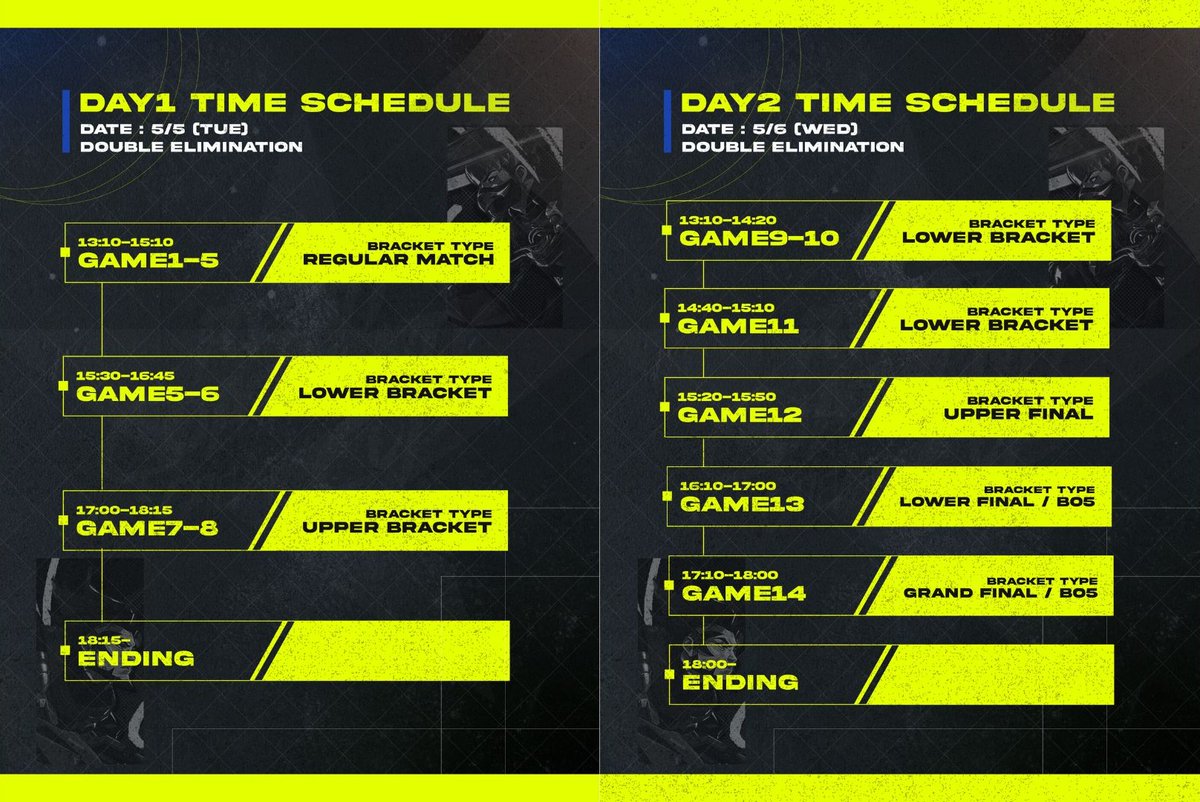 DAY1 TIME SCHEDULE
DATE : 5/5 (TUE)
DOUBLE ELIMINATION

13:10–15:10
GAME1–5
BRACKET TYPE
REGULAR MATCH

15:30–16:45
GAME5–6
BRACKET TYPE
LOWER BRACKET

17:00–18:15
GAME7–8
BRACKET TYPE
UPPER BRACKET

18:15–
ENDING

DAY2 TIME SCHEDULE
DATE : 5/6 (WED)
DOUBLE ELIMINATION

13:10–14:20
GAME9–10
BRACKET TYPE
LOWER BRACKET

14:40–15:10
GAME11
BRACKET TYPE
LOWER BRACKET

15:20–15:50
GAME12
BRACKET TYPE
UPPER FINAL

16:10–17:00
GAME13
BRACKET TYPE
LOWER FINAL / BO5

17:10–18:00
GAME14
BRACKET TYPE
GRAND FINAL / BO5

18:00–
ENDING